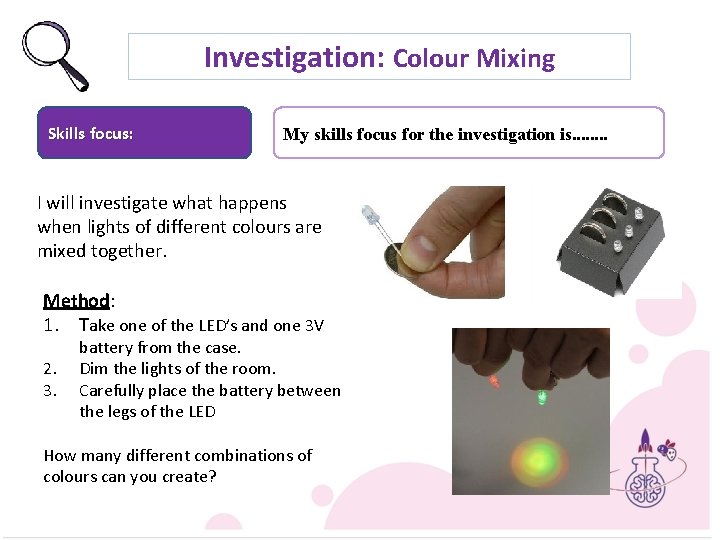 Investigation: Colour Mixing

Skills focus:

My skills focus for the investigation is........

I will investigate what happens when lights of different colours are mixed together.

Method:
1. Take one of the LED's and one 3V battery from the case.
2. Dim the lights of the room.
3. Carefully place the battery between the legs of the LED

How many different combinations of colours can you create?